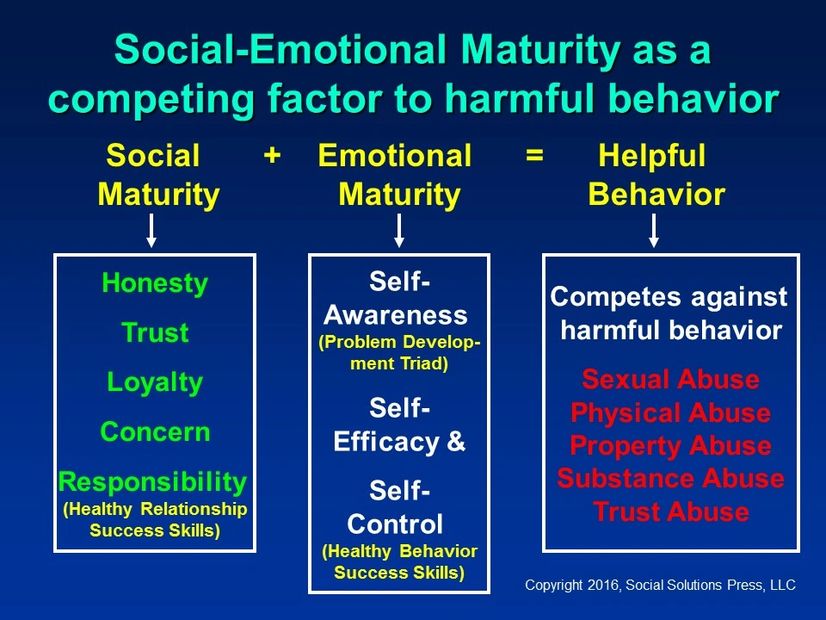 Social-Emotional Maturity as a competing factor to harmful behavior

Social Maturity + Emotional Maturity = Helpful Behavior

Honesty

Trust

Loyalty

Concern

Responsibility
(Healthy Relationship Success Skills)

Self-Awareness
(Problem Development Triad)

Self-Efficacy &

Self-Control
(Healthy Behavior Success Skills)

Competes against harmful behavior

Sexual Abuse
Physical Abuse
Property Abuse
Substance Abuse
Trust Abuse

Copyright 2016, Social Solutions Press, LLC